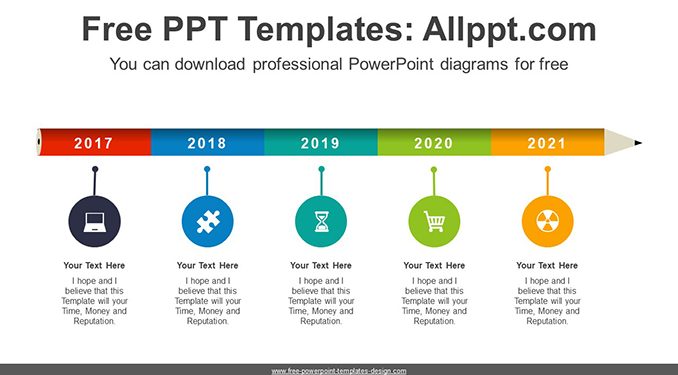 Free PPT Templates: Allppt.com

You can download professional PowerPoint diagrams for free

2017

2018

2019

2020

2021

Your Text Here

I hope and I believe that this Template will your Time, Money and Reputation.

Your Text Here

I hope and I believe that this Template will your Time, Money and Reputation.

Your Text Here

I hope and I believe that this Template will your Time, Money and Reputation.

Your Text Here

I hope and I believe that this Template will your Time, Money and Reputation.

Your Text Here

I hope and I believe that this Template will your Time, Money and Reputation.

www.free-powerpoint-templates-design.com